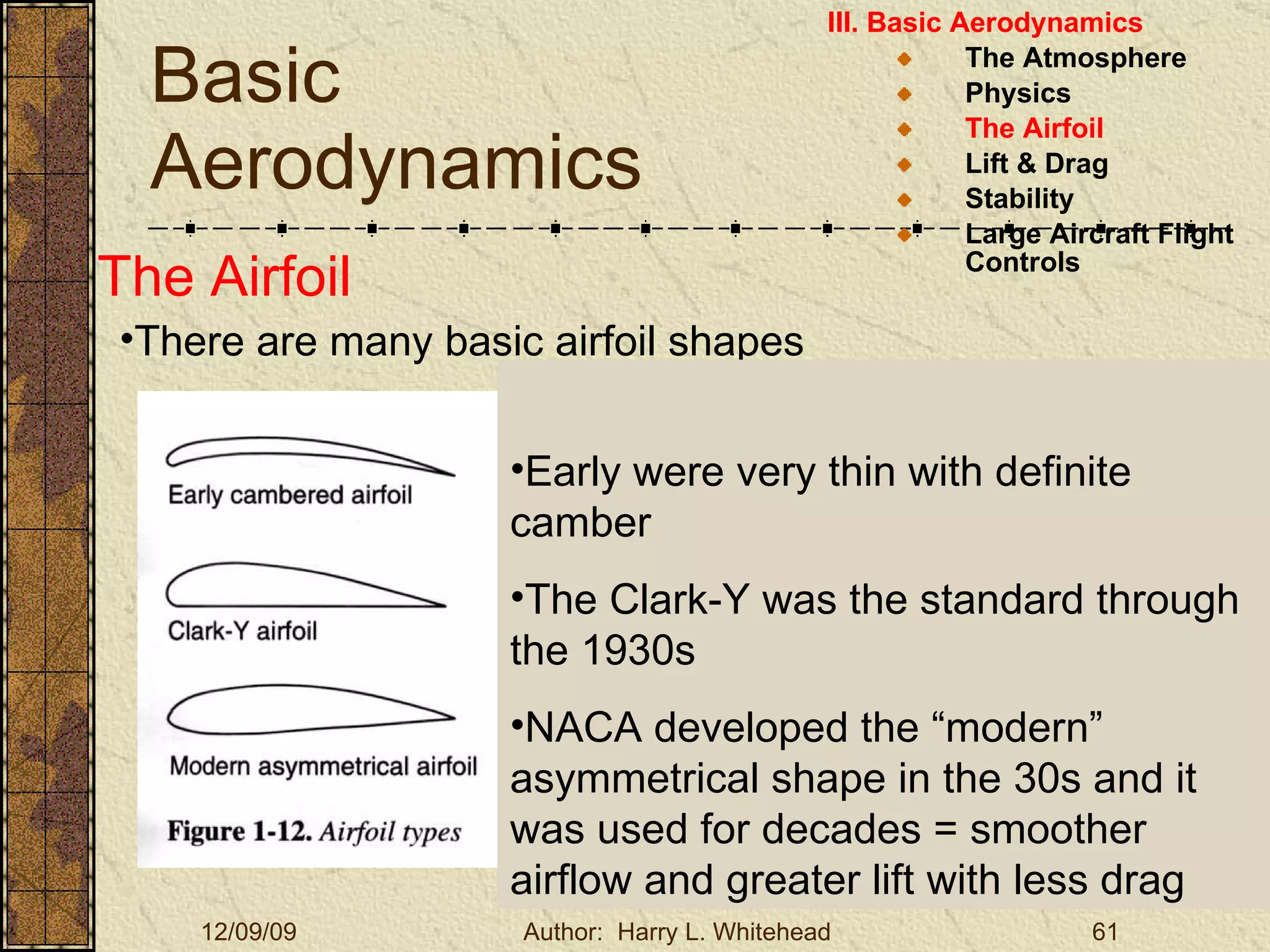 Basic Aerodynamics

III. Basic Aerodynamics
The Atmosphere
Physics
The Airfoil
Lift & Drag
Stability
Large Aircraft Flight Controls

The Airfoil

•There are many basic airfoil shapes

Early cambered airfoil

Clark-Y airfoil

Modern asymmetrical airfoil

Figure 1-12. Airfoil types

•Early were very thin with definite camber

•The Clark-Y was the standard through the 1930s

•NACA developed the “modern” asymmetrical shape in the 30s and it was used for decades = smoother airflow and greater lift with less drag

12/09/09

Author: Harry L. Whitehead

61